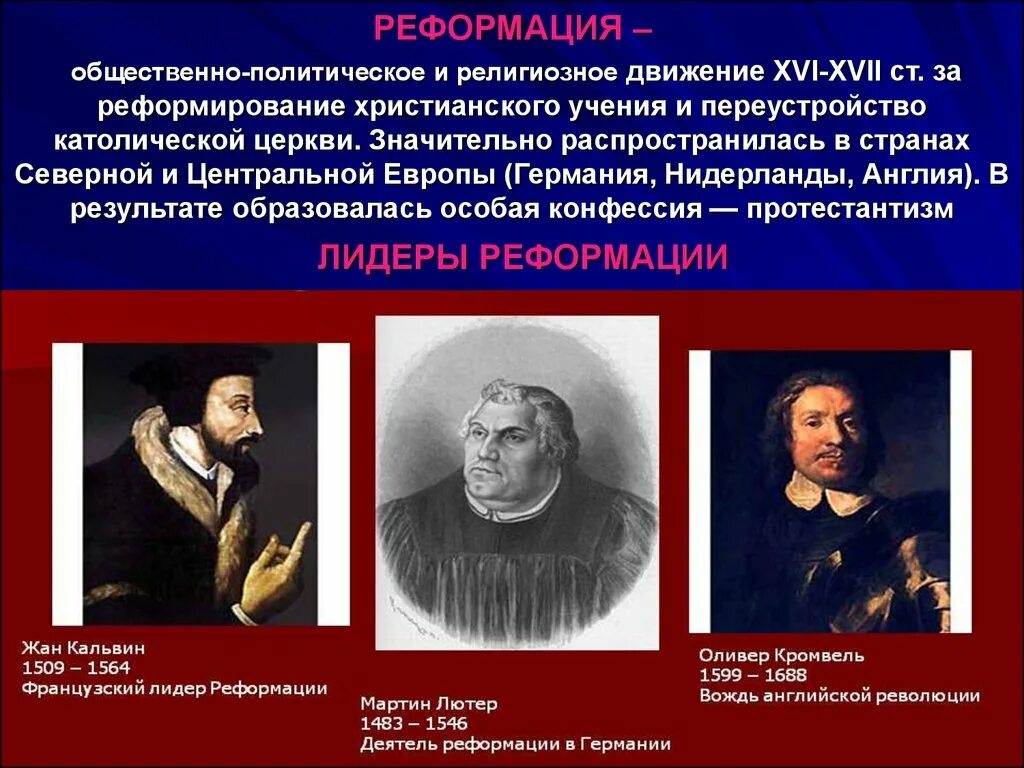 РЕФОРМАЦИЯ –

общественно-политическое и религиозное движение XVI-XVII ст. за реформирование христианского учения и переустройство католической церкви. Значительно распространилась в странах Северной и Центральной Европы (Германия, Нидерланды, Англия). В результате образовалась особая конфессия — протестантизм

ЛИДЕРЫ РЕФОРМАЦИИ

Жан Кальвин
1509 – 1564
Французский лидер Реформации

Мартин Лютер
1483 – 1546
Деятель реформации в Германии

Оливер Кромвель
1599 – 1688
Вождь английской революции